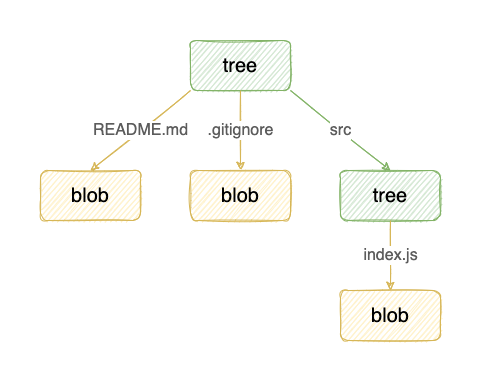 tree

README.md

.gitignore

src

blob

blob

tree

index.js

blob